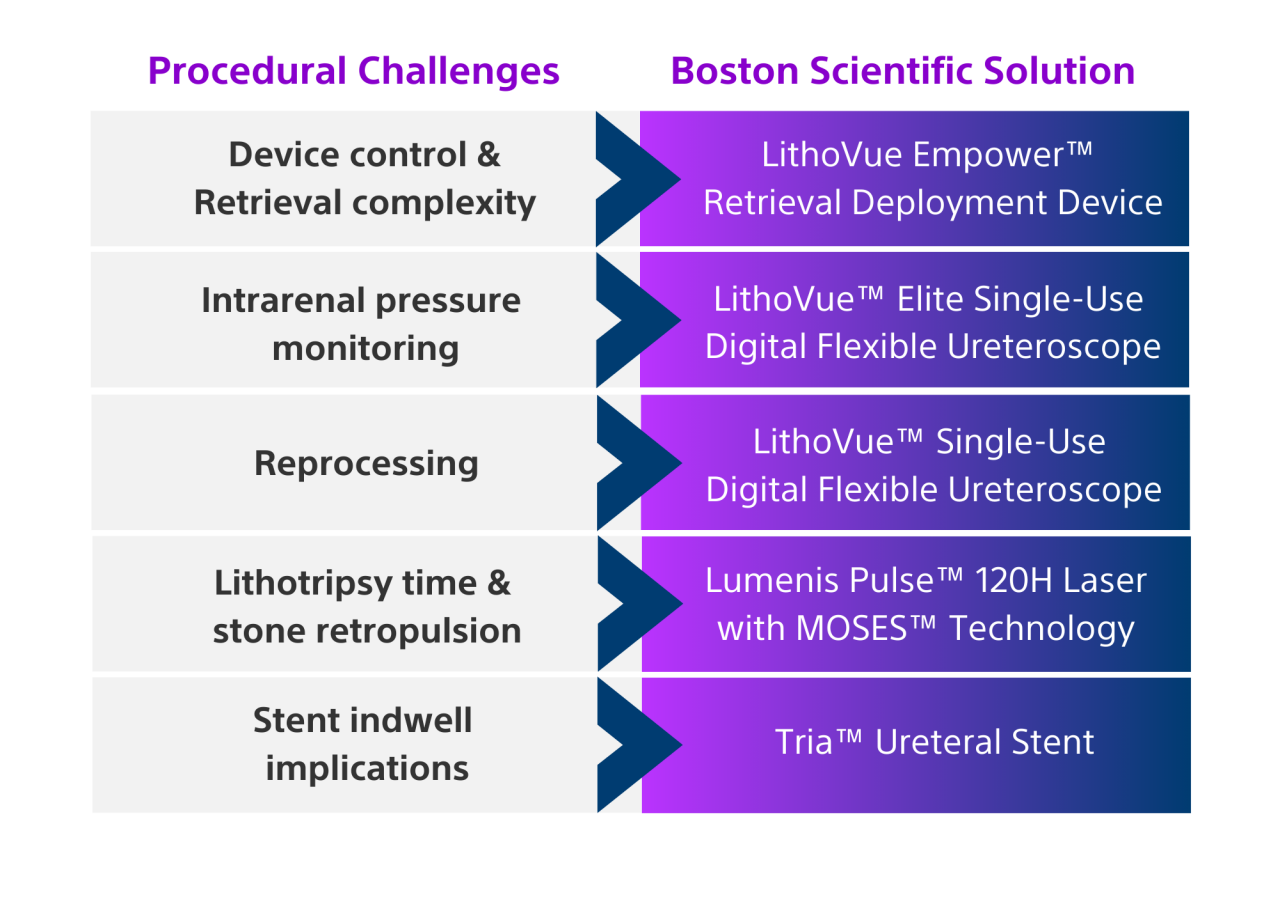 | Procedural Challenges | Boston Scientific Solution |
|---|---|
| Device control & Retrieval complexity | LithoVue Empower™ Retrieval Deployment Device |
| Intrarenal pressure monitoring | LithoVue™ Elite Single-Use Digital Flexible Ureteroscope |
| Reprocessing | LithoVue™ Single-Use Digital Flexible Ureteroscope |
| Lithotripsy time & stone retropulsion | Lumenis Pulse™ 120H Laser with MOSES™ Technology |
| Stent indwell implications | Tria™ Ureteral Stent |